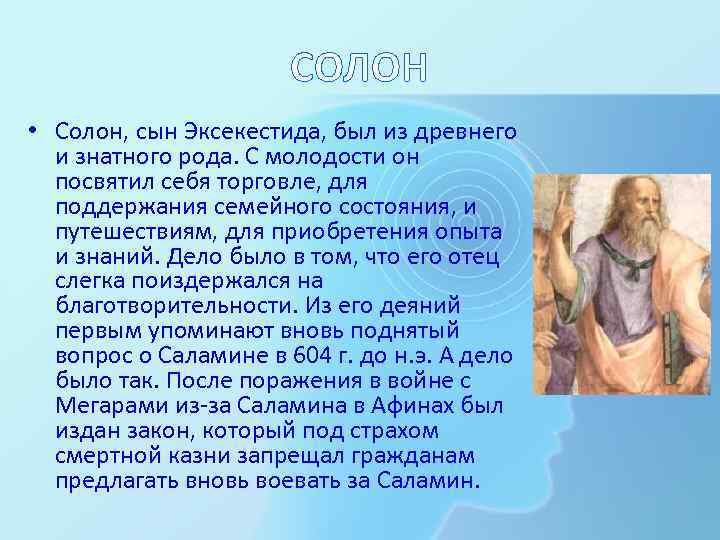 СОЛОН

• Солон, сын Эксекестида, был из древнего и знатного рода. С молодости он посвятил себя торговле, для поддержания семейного состояния, и путешествиям, для приобретения опыта и знаний. Дело было в том, что его отец слегка поиздержался на благотворительности. Из его деяний первым упоминают вновь поднятый вопрос о Саламине в 604 г. до н.э. А дело было так. После поражения в войне с Мегарами из-за Саламина в Афинах был издан закон, который под страхом смертной казни запрещал гражданам предлагать вновь воевать за Саламин.